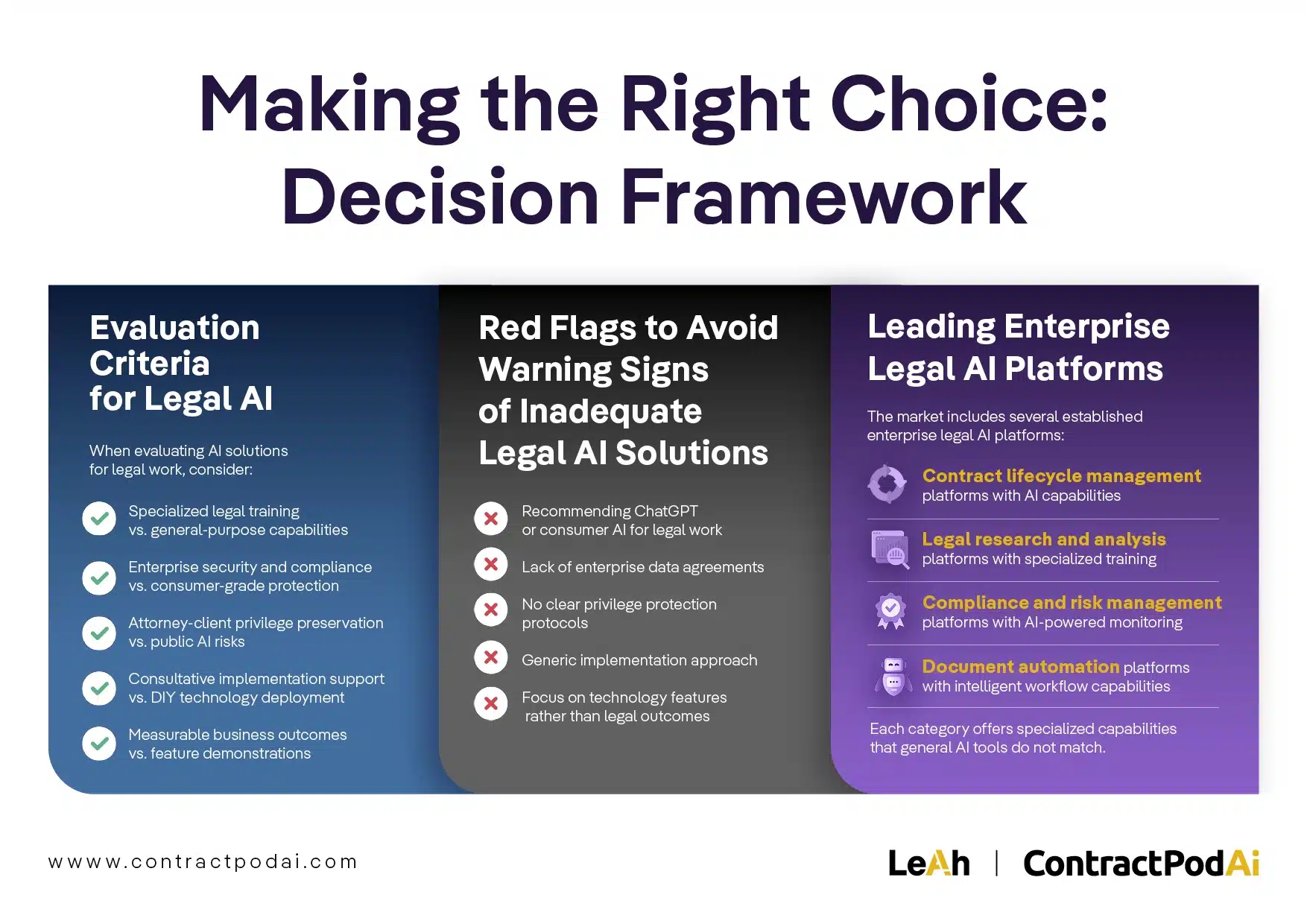 Making the Right Choice: Decision Framework

Evaluation Criteria for Legal AI

When evaluating AI solutions for legal work, consider:

Specialized legal training vs. general-purpose capabilities

Enterprise security and compliance vs. consumer-grade protection

Attorney-client privilege preservation vs. public AI risks

Consultative implementation support vs. DIY technology deployment

Measurable business outcomes vs. feature demonstrations

Red Flags to Avoid Warning Signs of Inadequate Legal AI Solutions

Recommending ChatGPT or consumer AI for legal work

Lack of enterprise data agreements

No clear privilege protection protocols

Generic implementation approach

Focus on technology features rather than legal outcomes

Leading Enterprise Legal AI Platforms

The market includes several established enterprise legal AI platforms:

Contract lifecycle management platforms with AI capabilities

Legal research and analysis platforms with specialized training

Compliance and risk management platforms with AI-powered monitoring

Document automation platforms with intelligent workflow capabilities

Each category offers specialized capabilities that general AI tools do not match.

www.contractpodai.com

LeAh | ContractPodAi